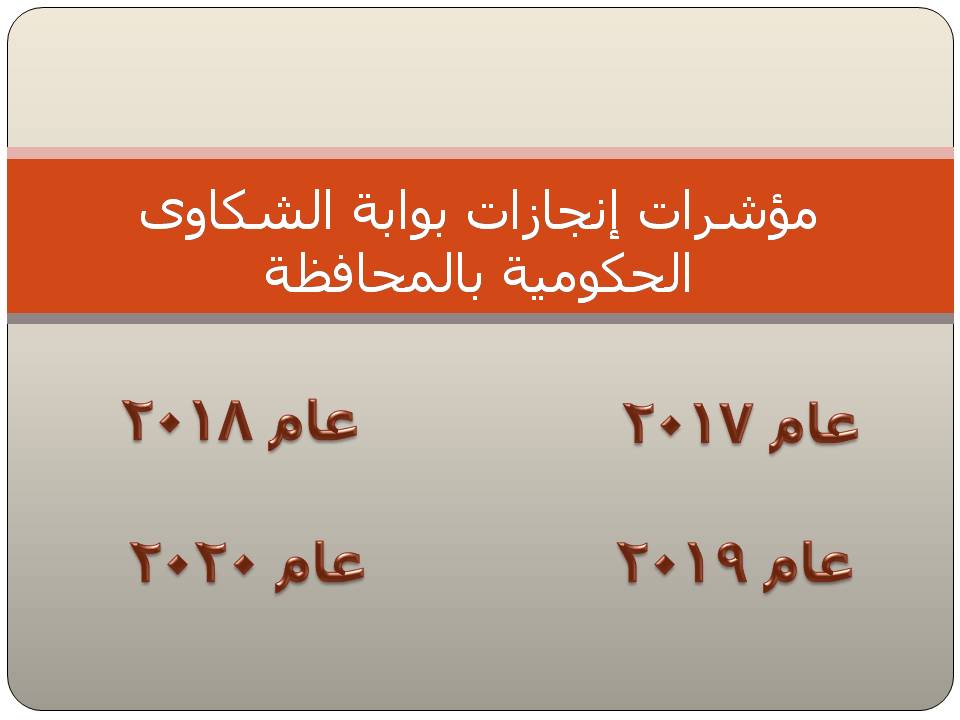 مؤشرات إنجازات بوابة الشكاوى الحكومية بالمحافظة

عام ٢٠١٧

عام ٢٠١٨

عام ٢٠١٩

عام ٢٠٢٠